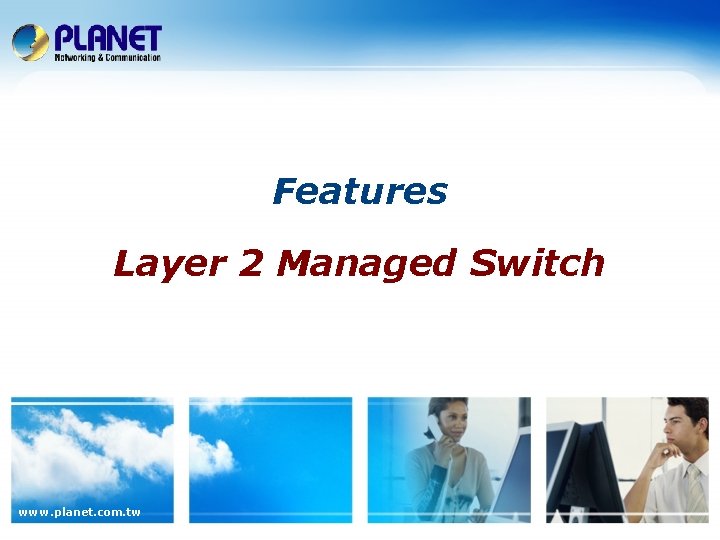 PLANET
Networking & Communication

Features

Layer 2 Managed Switch

www.planet.com.tw